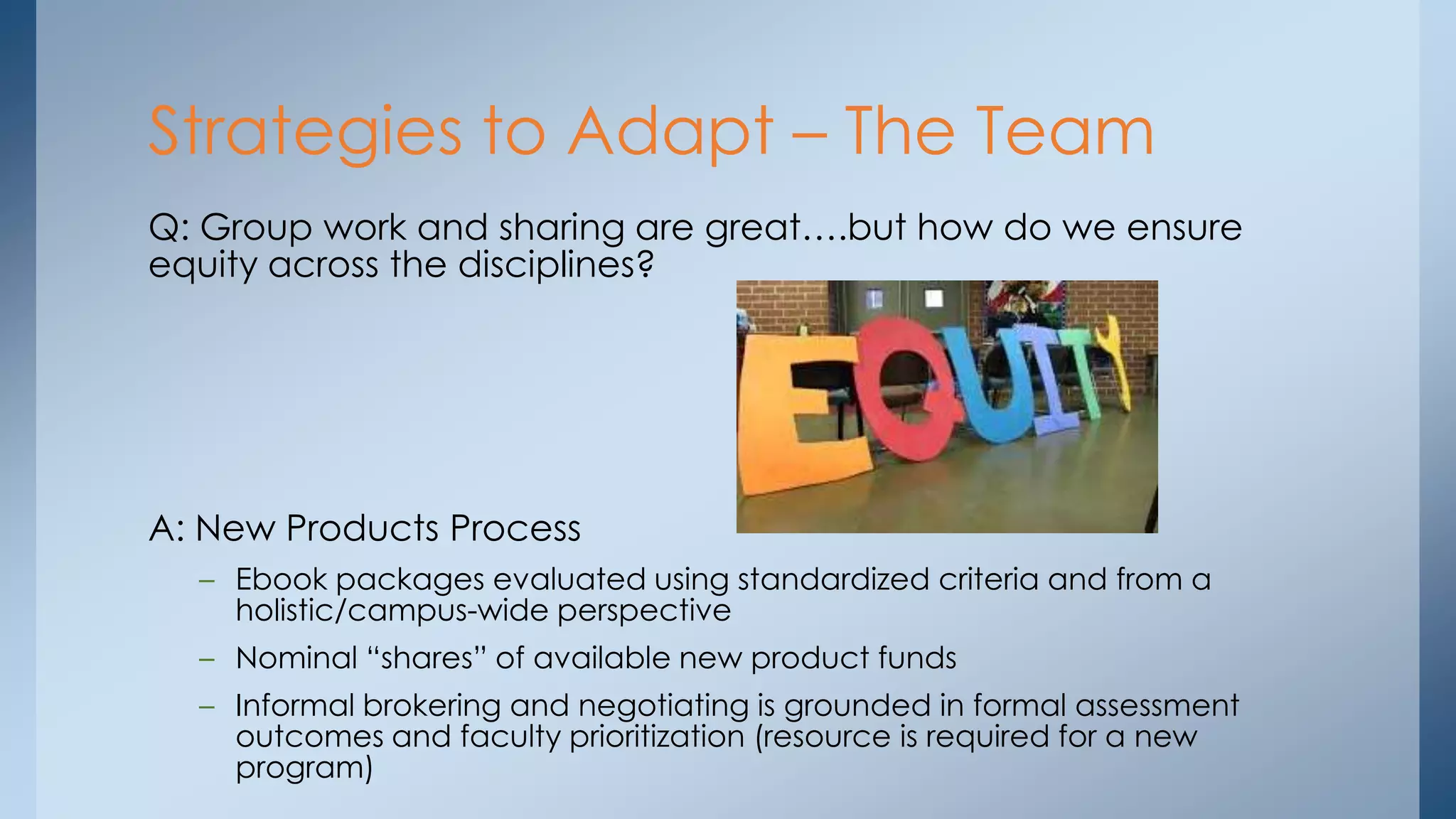 Strategies to Adapt – The Team

Q: Group work and sharing are great….but how do we ensure equity across the disciplines?

EQUITY

A: New Products Process

– Ebook packages evaluated using standardized criteria and from a holistic/campus-wide perspective

– Nominal “shares” of available new product funds

– Informal brokering and negotiating is grounded in formal assessment outcomes and faculty prioritization (resource is required for a new program)